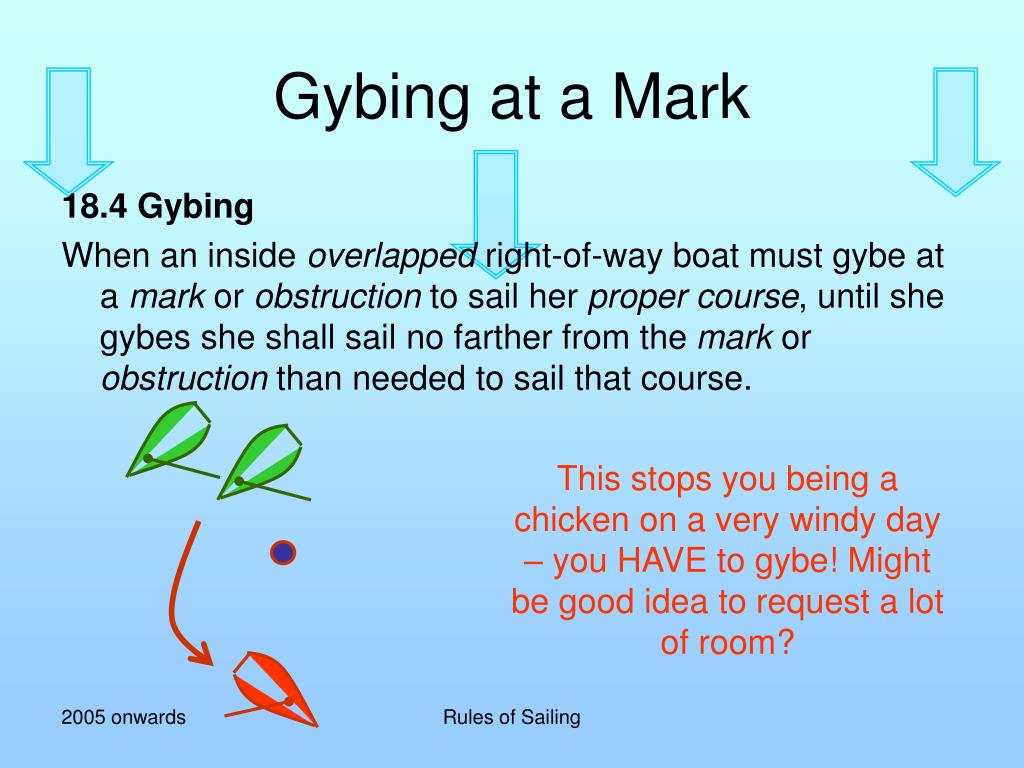 Gybing at a Mark

18.4 Gybing

When an inside overlapped right-of-way boat must gybe at a mark or obstruction to sail her proper course, until she gybes she shall sail no farther from the mark or obstruction than needed to sail that course.

This stops you being a chicken on a very windy day – you HAVE to gybe! Might be good idea to request a lot of room?

2005 onwards

Rules of Sailing